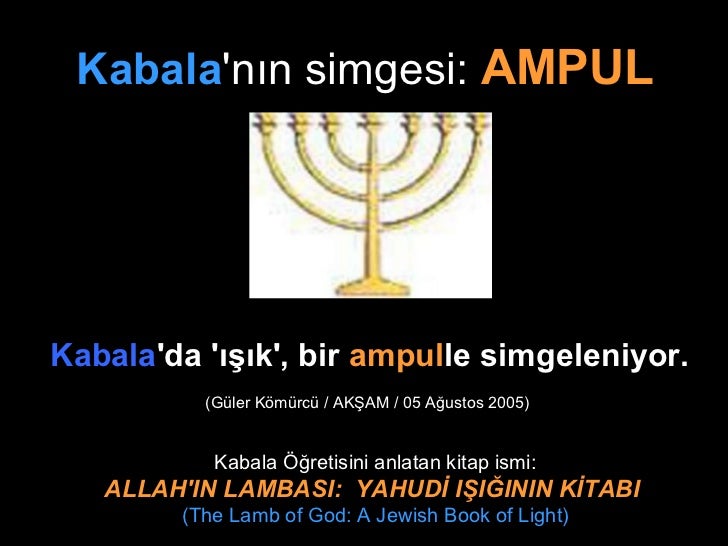 Kabala'nın simgesi: AMPUL

Kabala'da 'ışık', bir ampulle simgeleniyor.

(Güler Kömürcü / AKŞAM / 05 Ağustos 2005)

Kabala Öğretisini anlatan kitap ismi:
ALLAH'IN LAMBASI: YAHUDİ IŞIĞININ KİTABI
(The Lamb of God: A Jewish Book of Light)